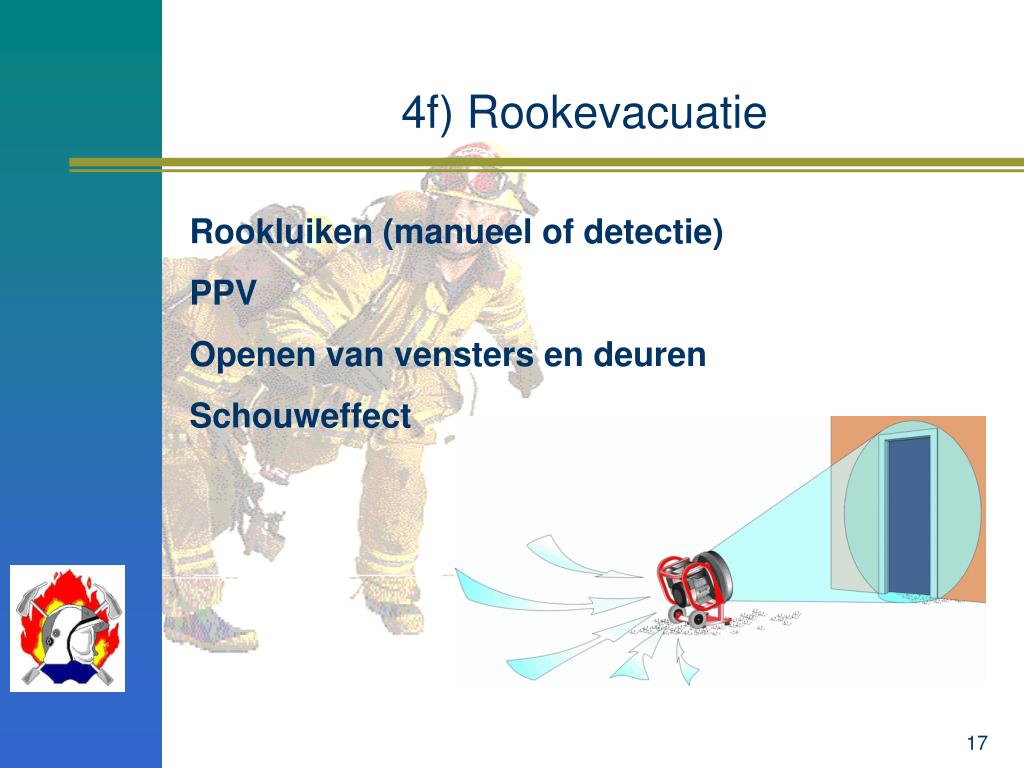 4f) Rookevacuatie

Rookluiken (manueel of detectie)

PPV

Openen van vensters en deuren

Schouweffect

17